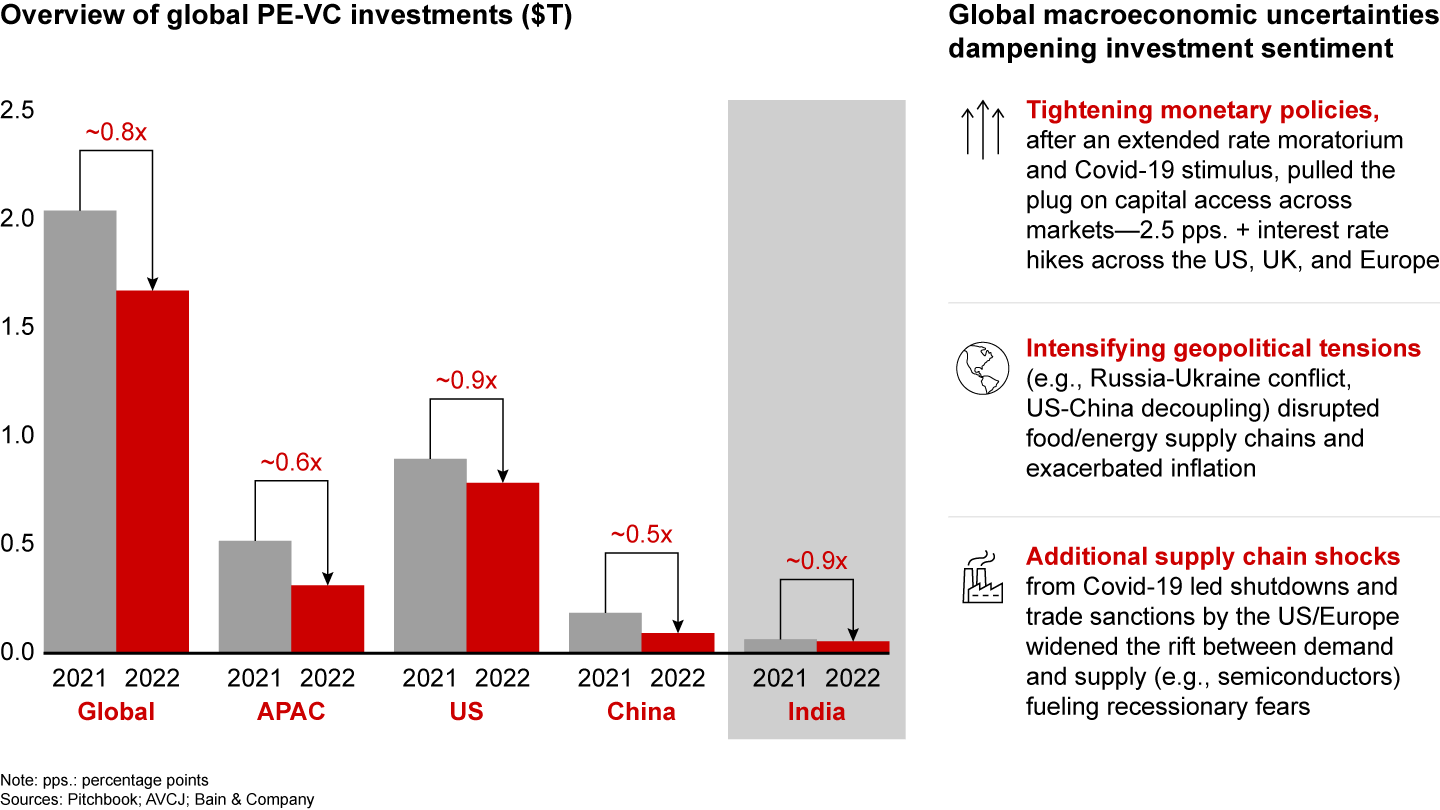 Overview of global PE-VC investments ($T)

2.5
2.0
1.5
1.0
0.5
0.0

~0.8x
~0.6x
~0.9x
~0.5x
~0.9x

2021 2022
Global
2021 2022
APAC
2021 2022
US
2021 2022
China
2021 2022
India

Global macroeconomic uncertainties dampening investment sentiment

Tightening monetary policies, after an extended rate moratorium and Covid-19 stimulus, pulled the plug on capital access across markets—2.5 pps. + interest rate hikes across the US, UK, and Europe

Intensifying geopolitical tensions (e.g., Russia-Ukraine conflict, US-China decoupling) disrupted food/energy supply chains and exacerbated inflation

Additional supply chain shocks from Covid-19 led shutdowns and trade sanctions by the US/Europe widened the rift between demand and supply (e.g., semiconductors) fueling recessionary fears

Note: pps.: percentage points
Sources: Pitchbook; AVCJ; Bain & Company